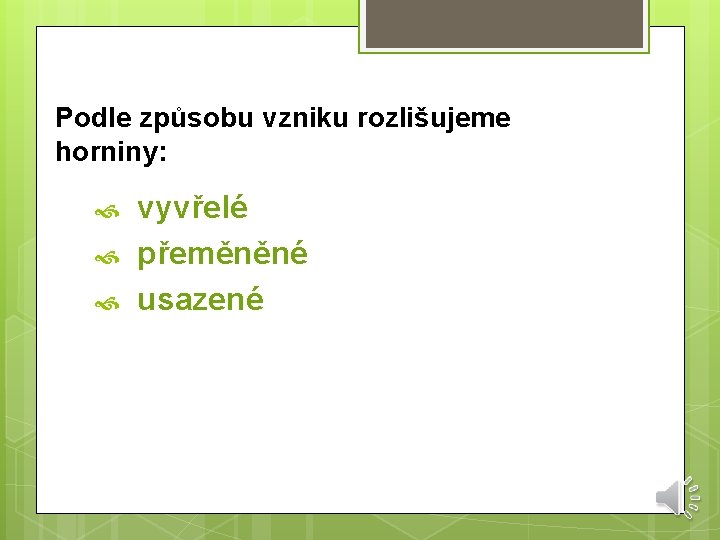 Podle způsobu vzniku rozlišujeme horniny:

vyvřelé
přeměněné
usazené